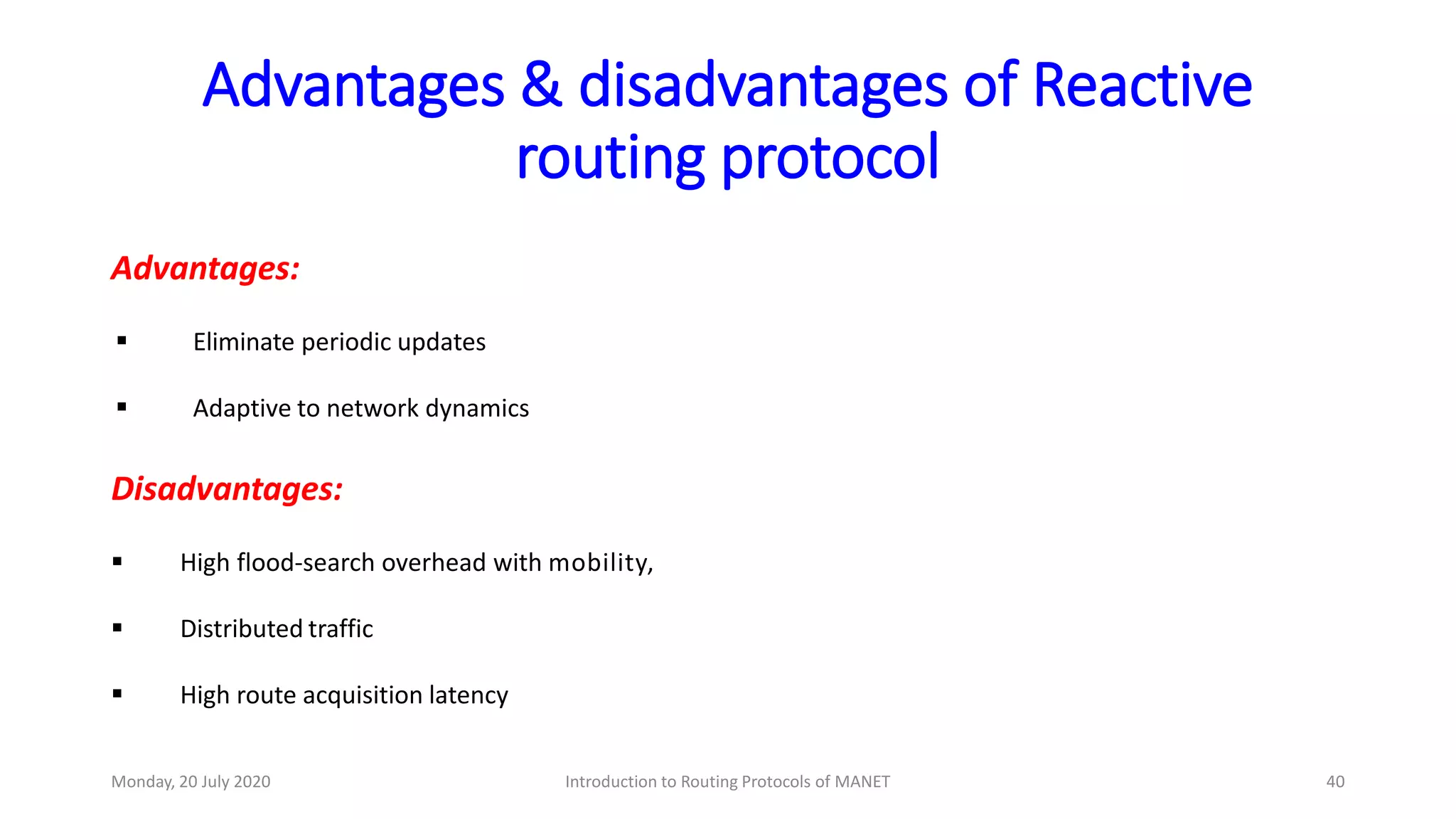 Advantages & disadvantages of Reactive routing protocol

Advantages:

▪ Eliminate periodic updates

▪ Adaptive to network dynamics

Disadvantages:

▪ High flood-search overhead with mobility,

▪ Distributed traffic

▪ High route acquisition latency

Monday, 20 July 2020

Introduction to Routing Protocols of MANET

40